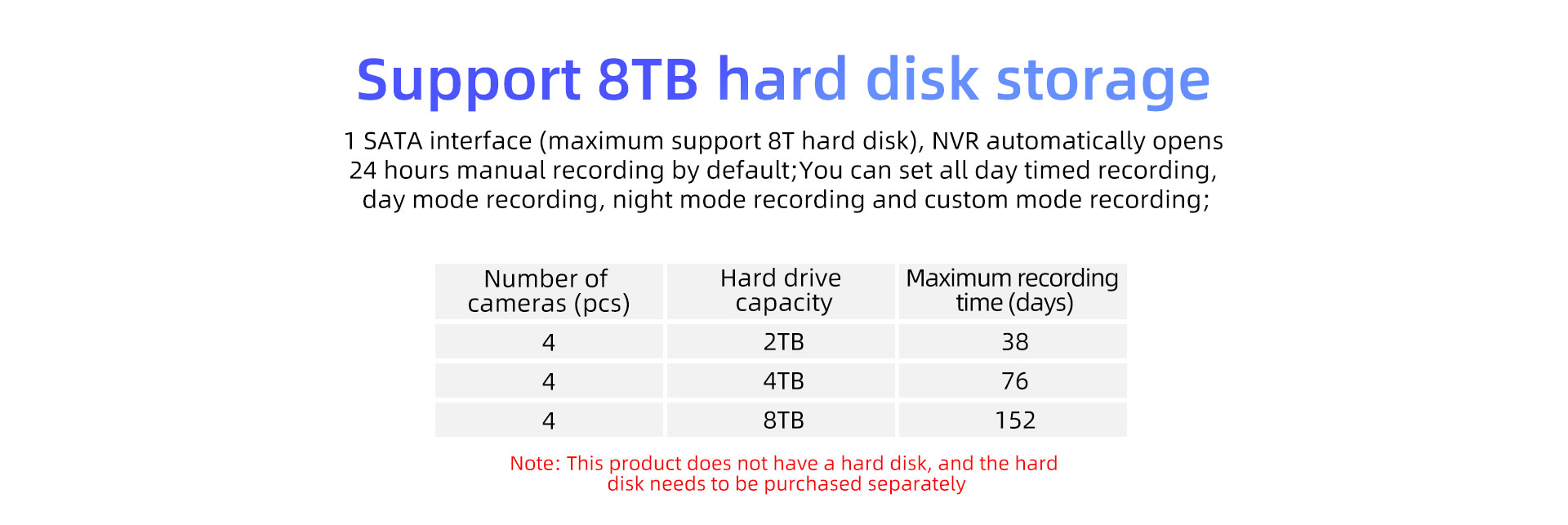 Support 8TB hard disk storage

1 SATA interface (maximum support 8T hard disk), NVR automatically opens 24 hours manual recording by default;You can set all day timed recording, day mode recording, night mode recording and custom mode recording;

| Number of cameras (pcs) | Hard drive capacity | Maximum recording time (days) |
|---|---|---|
| 4 | 2TB | 38 |
| 4 | 4TB | 76 |
| 4 | 8TB | 152 |

Note: This product does not have a hard disk, and the hard disk needs to be purchased separately